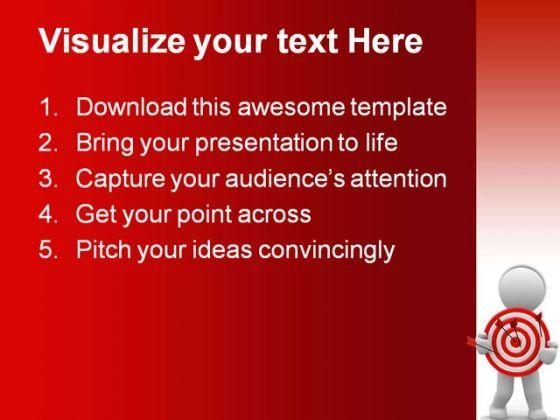 Visualize your text Here

1. Download this awesome template
2. Bring your presentation to life
3. Capture your audience's attention
4. Get your point across
5. Pitch your ideas convincingly